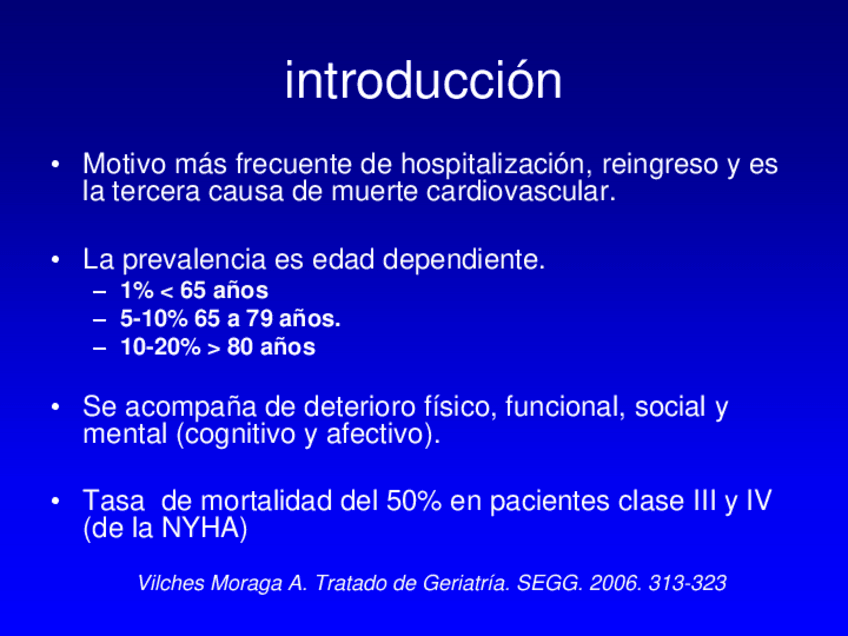 introducción

• Motivo más frecuente de hospitalización, reingreso y es la tercera causa de muerte cardiovascular.

• La prevalencia es edad dependiente.
– 1% < 65 años
– 5-10% 65 a 79 años.
– 10-20% > 80 años

• Se acompaña de deterioro físico, funcional, social y mental (cognitivo y afectivo).

• Tasa de mortalidad del 50% en pacientes clase III y IV (de la NYHA)

Vilches Moraga A. Tratado de Geriatría. SEGG. 2006. 313-323